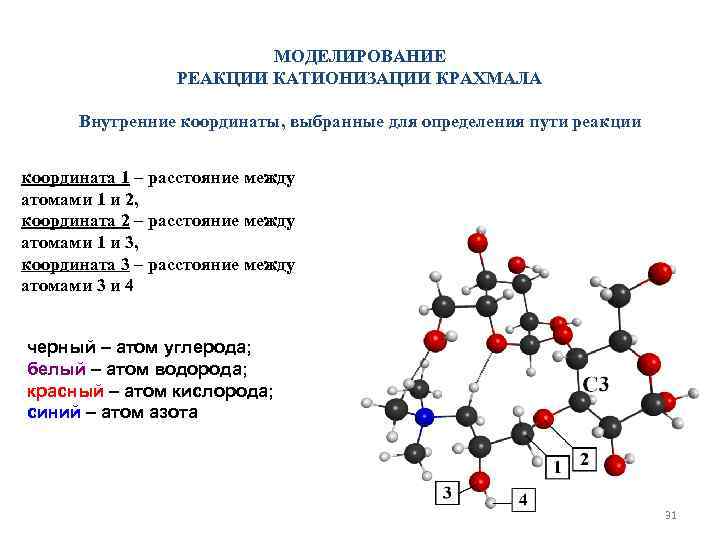 МОДЕЛИРОВАНИЕ
РЕАКЦИИ КАТИОНИЗАЦИИ КРАХМАЛА

Внутренние координаты, выбранные для определения пути реакции

координата 1 – расстояние между атомами 1 и 2,
координата 2 – расстояние между атомами 1 и 3,
координата 3 – расстояние между атомами 3 и 4

черный – атом углерода;
белый – атом водорода;
красный – атом кислорода;
синий – атом азота

C3

2

1

3

4

31